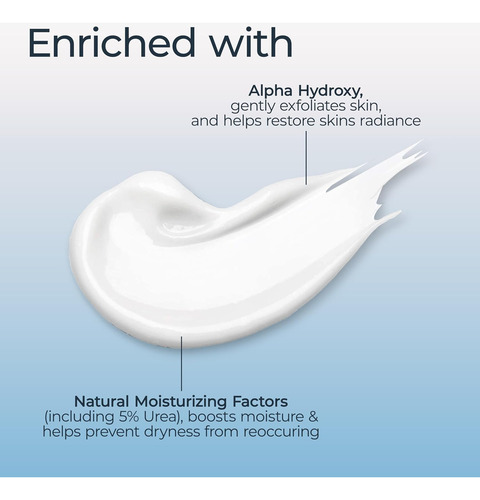 Enriched with

Alpha Hydroxy, gently exfoliates skin, and helps restore skins radiance

Natural Moisturizing Factors (including 5% Urea), boosts moisture & helps prevent dryness from reoccuring